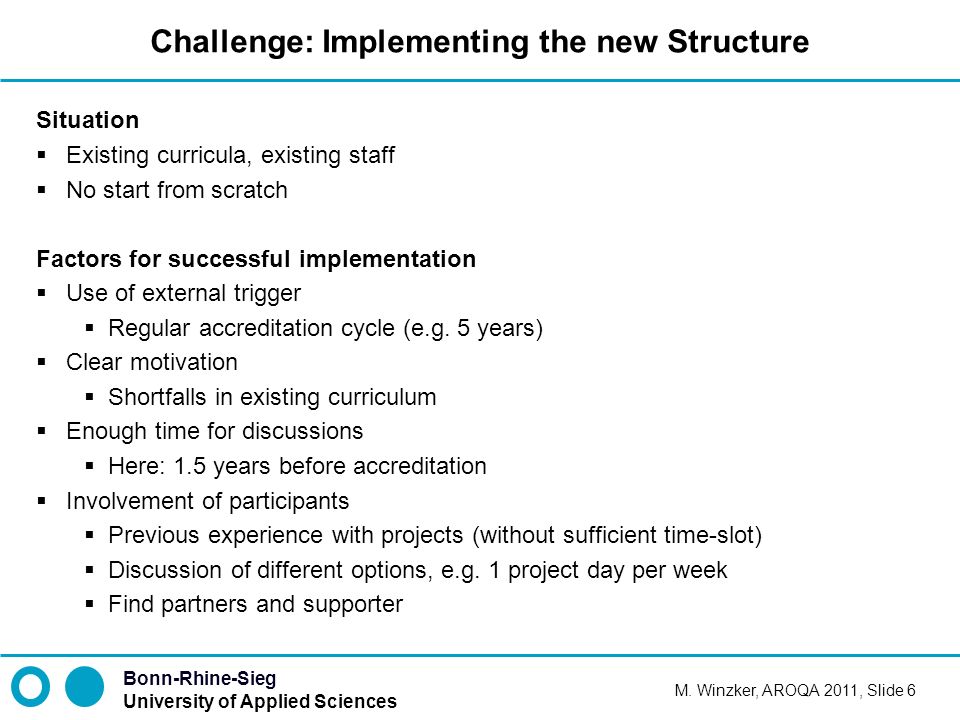 Challenge: Implementing the new Structure

Situation
▪ Existing curricula, existing staff
▪ No start from scratch

Factors for successful implementation
▪ Use of external trigger
▪ Regular accreditation cycle (e.g. 5 years)
▪ Clear motivation
▪ Shortfalls in existing curriculum
▪ Enough time for discussions
▪ Here: 1.5 years before accreditation
▪ Involvement of participants
▪ Previous experience with projects (without sufficient time-slot)
▪ Discussion of different options, e.g. 1 project day per week
▪ Find partners and supporter

Bonn-Rhine-Sieg
University of Applied Sciences

M. Winzker, AROQA 2011, Slide 6